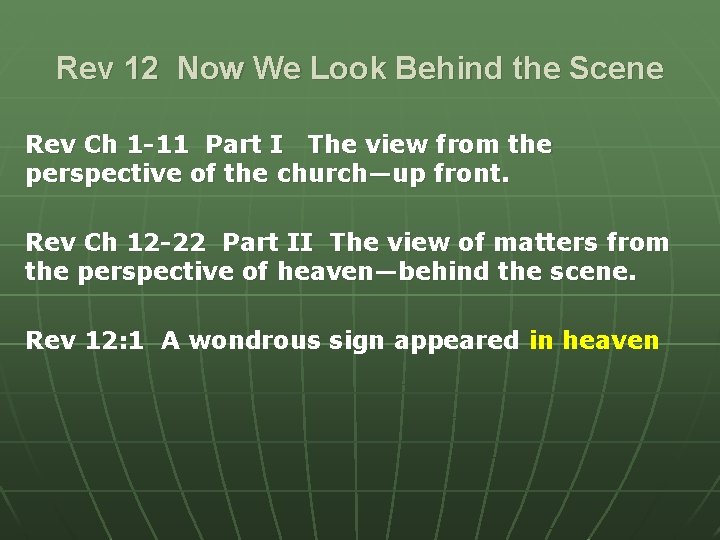 Rev 12  Now We Look Behind the Scene

Rev Ch 1-11  Part I   The view from the perspective of the church—up front.

Rev Ch 12-22  Part II  The view of matters from the perspective of heaven—behind the scene.

Rev 12:1  A wondrous sign appeared in heaven